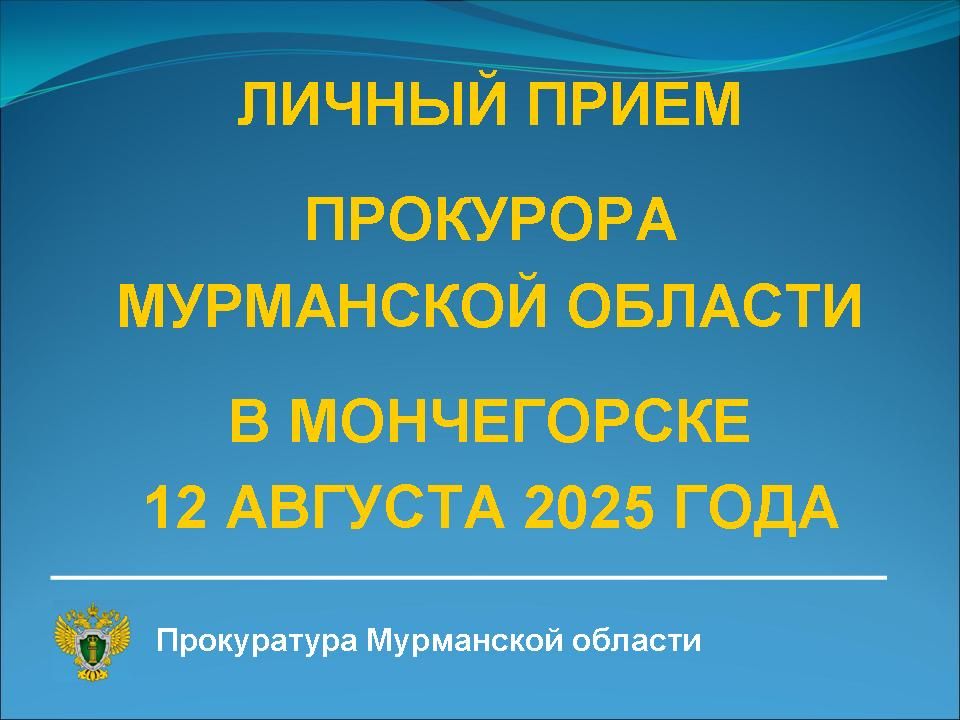 ЛИЧНЫЙ ПРИЕМ

ПРОКУРОРА МУРМАНСКОЙ ОБЛАСТИ

В МОНЧЕГОРСКЕ 12 АВГУСТА 2025 ГОДА

Прокуратура Мурманской области